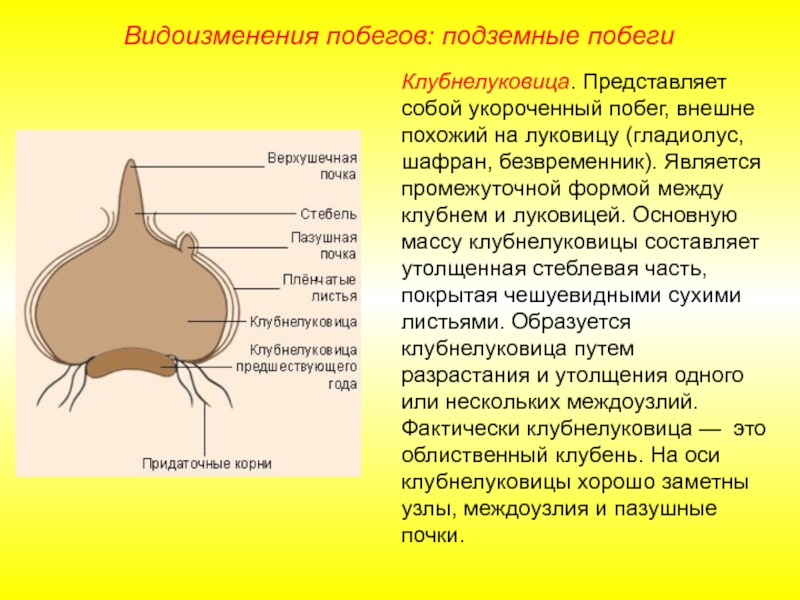 Видоизменения побегов: подземные побеги

Верхушечная почка
Стебель
Пазушная почка
Плёнчатые листья
Клубнелуковица
Клубнелуковица предшествующего года
Придаточные корни

Клубнелуковица. Представляет собой укороченный побег, внешне похожий на луковицу (гладиолус, шафран, безвременник). Является промежуточной формой между клубнем и луковицей. Основную массу клубнелуковицы составляет утолщенная стеблевая часть, покрытая чешуевидными сухими листьями. Образуется клубнелуковица путем разрастания и утолщения одного или нескольких междоузлий. Фактически клубнелуковица — это облиственный клубень. На оси клубнелуковицы хорошо заметны узлы, междоузлия и пазушные почки.